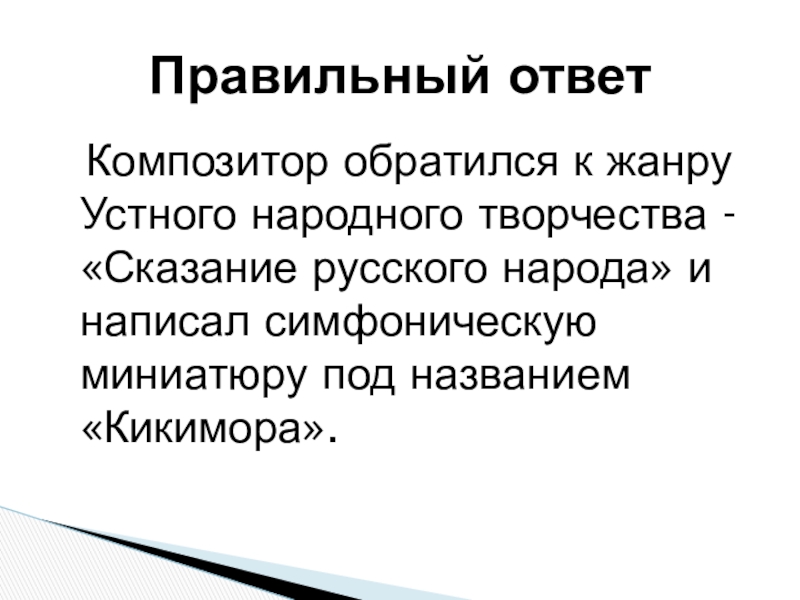 Правильный ответ

Композитор обратился к жанру Устного народного творчества - «Сказание русского народа» и написал симфоническую миниатюру под названием «Кикимора».